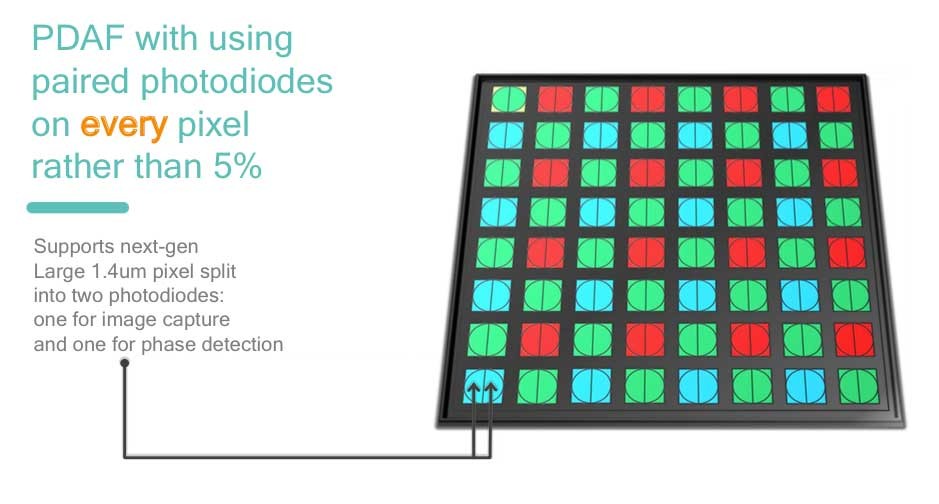 PDAF with using paired photodiodes on every pixel rather than 5%

Supports next-gen
Large 1.4um pixel split into two photodiodes: one for image capture and one for phase detection